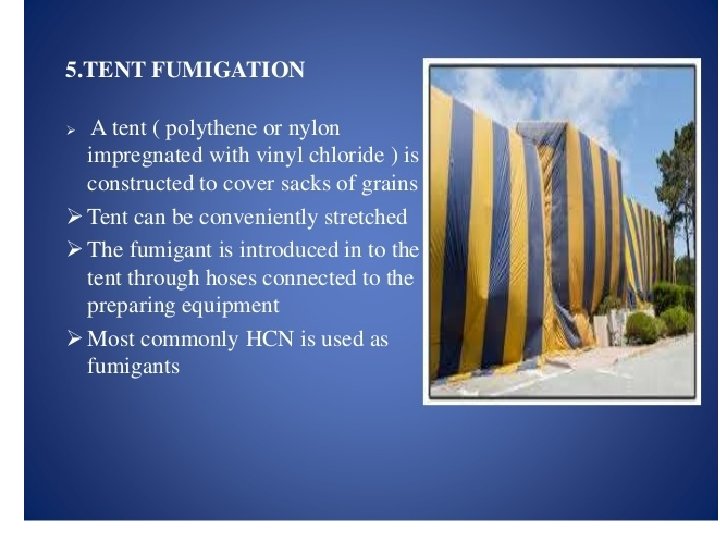 5.TENT FUMIGATION

➢ A tent ( polythene or nylon impregnated with vinyl chloride ) is constructed to cover sacks of grains

➢ Tent can be conveniently stretched

➢ The fumigant is introduced in to the tent through hoses connected to the preparing equipment

➢ Most commonly HCN is used as fumigants